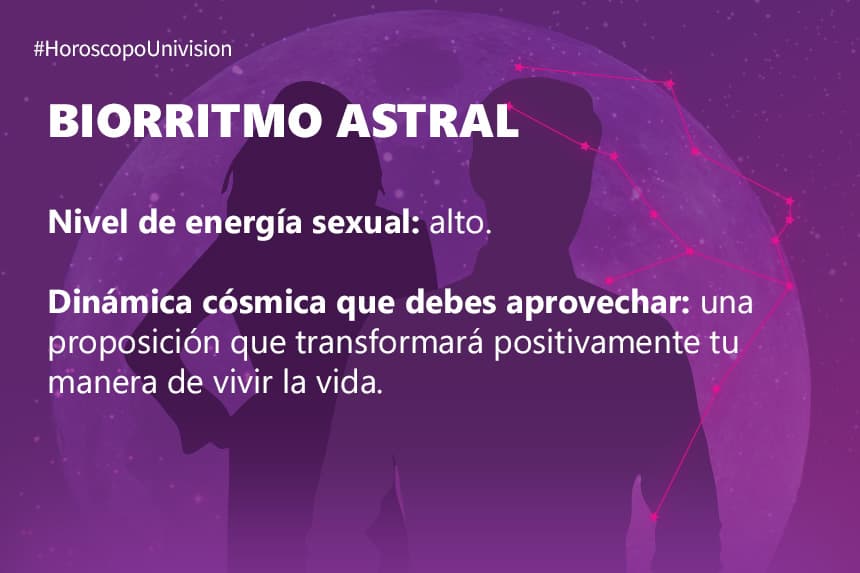 #HoroscopoUnivision

BIORRITMO ASTRAL

Nivel de energía sexual: alto.

Dinámica cósmica que debes aprovechar: una proposición que transformará positivamente tu manera de vivir la vida.